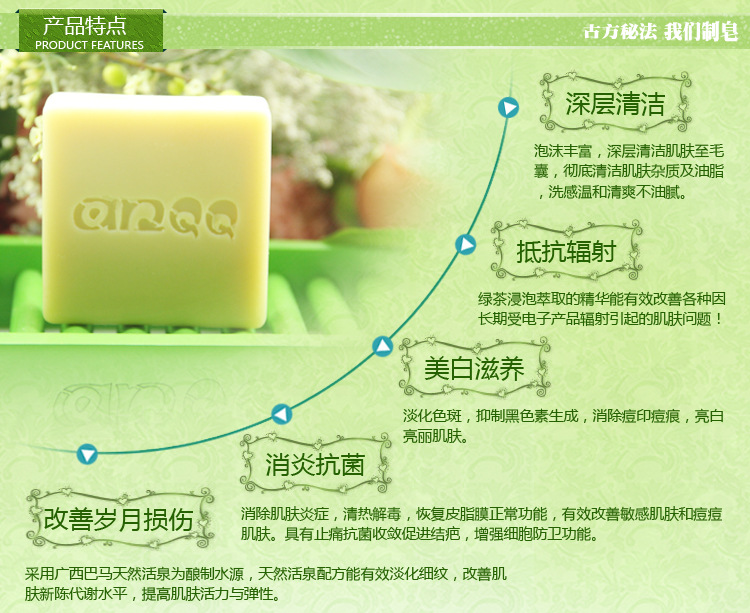 产品特点
PRODUCT FEATURES

古方秘法 我们制皂

anqq

深层清洁

泡沫丰富，深层清洁肌肤至毛囊，彻底清洁肌肤杂质及油脂，洗感温和清爽不油腻。

抵抗辐射

绿茶浸泡萃取的精华能有效改善各种因长期受电子产品辐射引起的肌肤问题！

美白滋养

淡化色斑，抑制黑色素生成，消除痘印痘痕，亮白亮丽肌肤。

消炎抗菌

消除肌肤炎症，清热解毒，恢复皮脂膜正常功能，有效改善敏感肌肤和痘痘肌肤。具有止痛抗菌收敛促进结疤，增强细胞防卫功能。

改善岁月损伤

采用广西巴马天然活泉为酿制水源，天然活泉配方能有效淡化细纹，改善肌肤新陈代谢水平，提高肌肤活力与弹性。